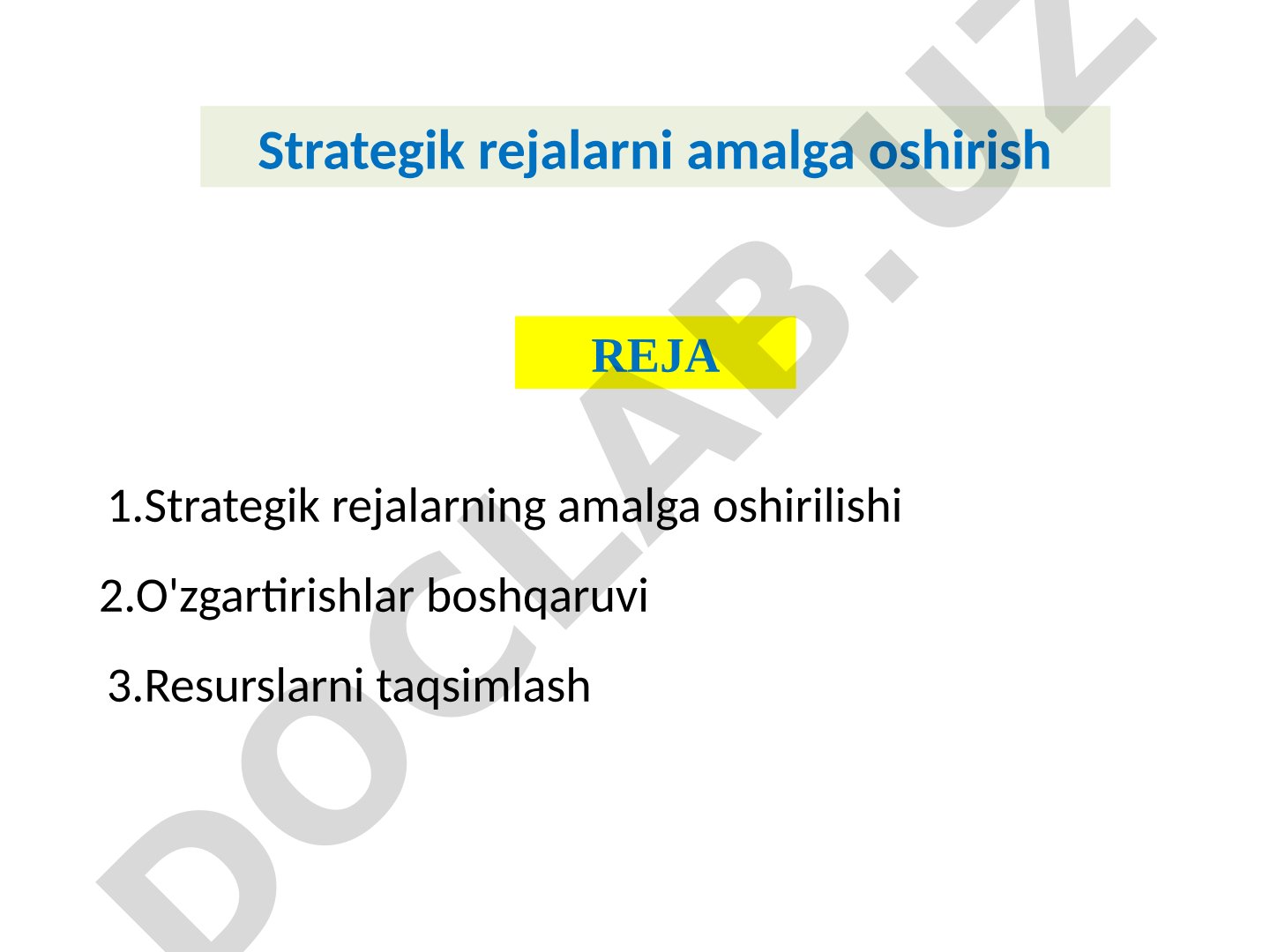 Strategik rejalarni amalga oshirish

REJA

1.Strategik rejalarning amalga oshirilishi

2.O'zgartirishlar boshqaruvi

3.Resurslarni taqsimlash

DOCLAB.UZ